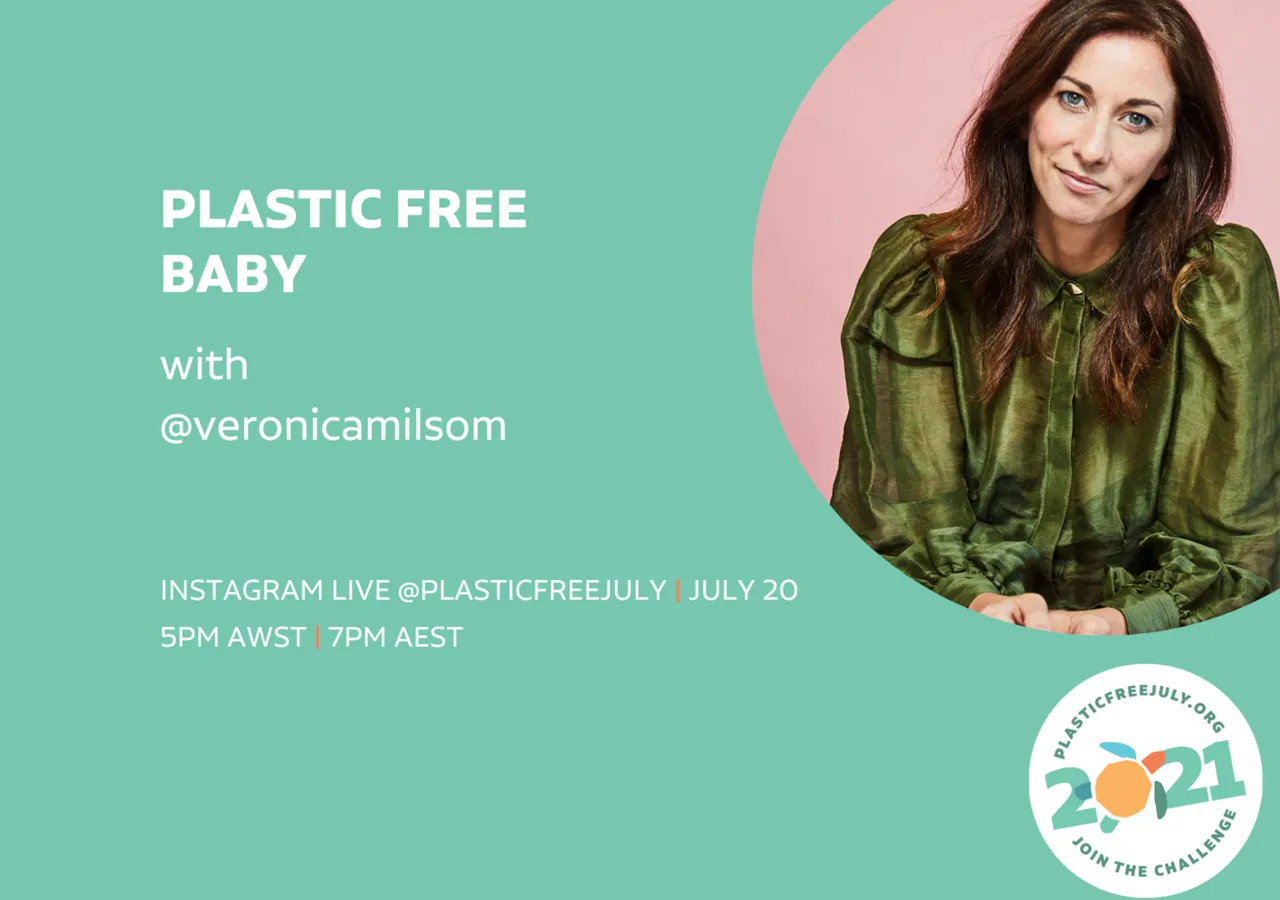 PLASTIC FREE BABY

with @veronicamilsom

INSTAGRAM LIVE @PLASTICFREEJULY | JULY 20
5PM AWST | 7PM AEST

PLASTICFREEJULY.ORG
2021
JOIN THE CHALLENGE